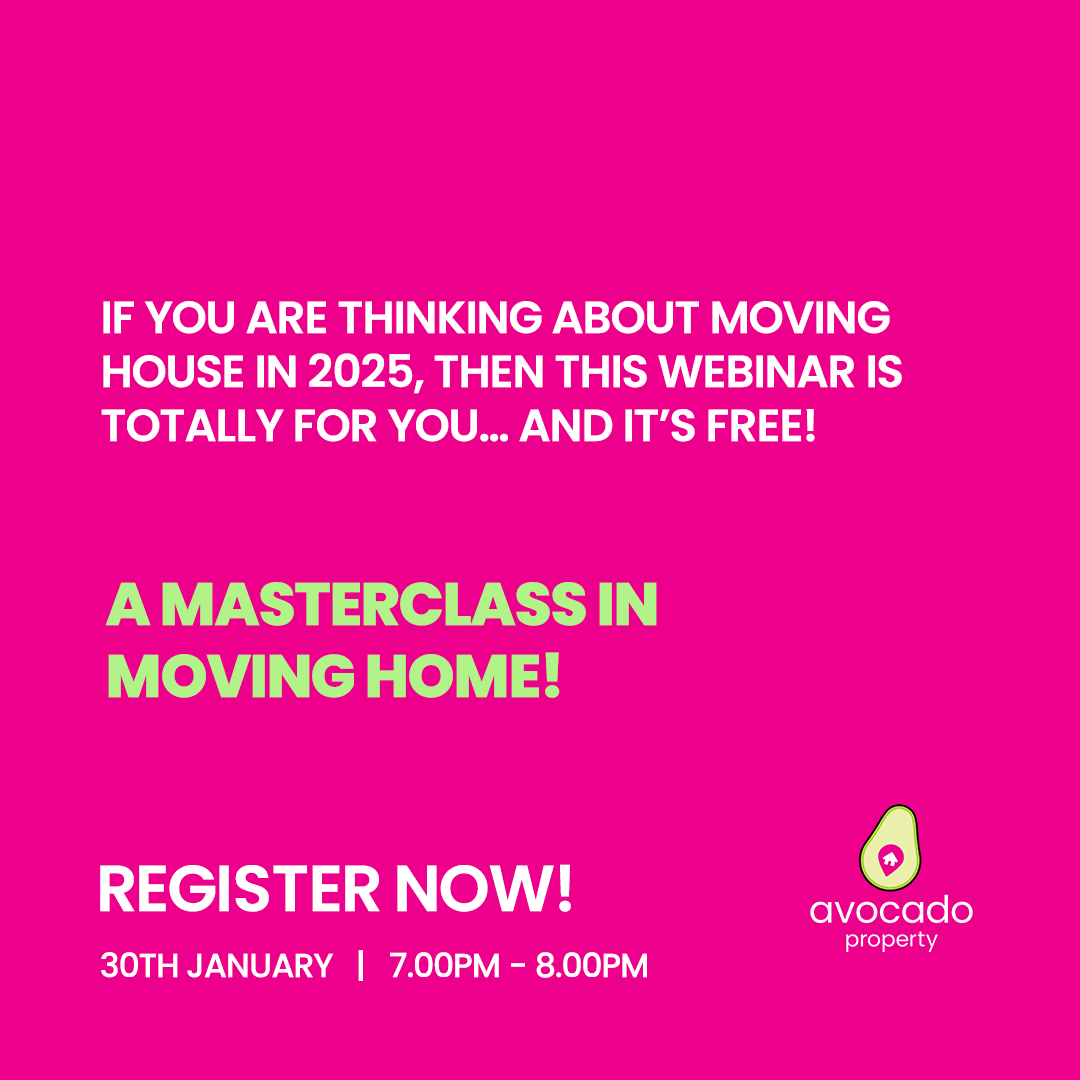 IF YOU ARE THINKING ABOUT MOVING HOUSE IN 2025, THEN THIS WEBINAR IS TOTALLY FOR YOU... AND IT'S FREE!

A MASTERCLASS IN MOVING HOME!

REGISTER NOW!

30TH JANUARY | 7.00PM - 8.00PM

avocado property